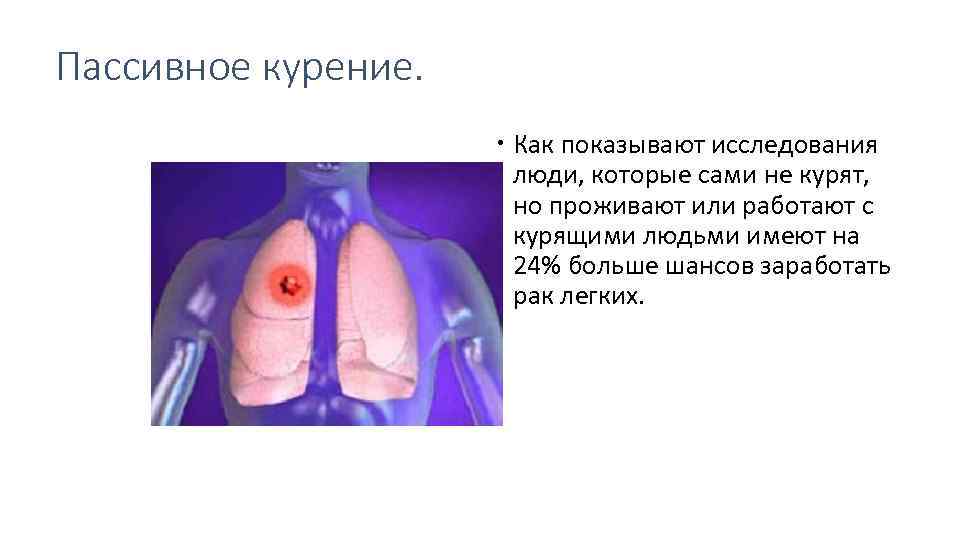 Пассивное курение.

• Как показывают исследования люди, которые сами не курят, но проживают или работают с курящими людьми имеют на 24% больше шансов заработать рак легких.